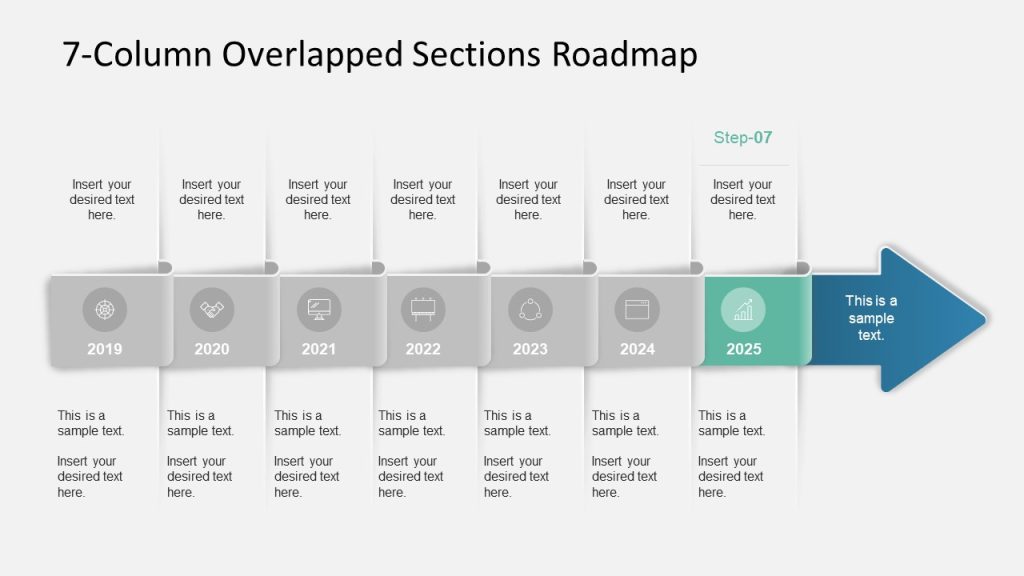 7-Column Overlapped Sections Roadmap

Step-07

Insert your desired text here.

Insert your desired text here.

Insert your desired text here.

Insert your desired text here.

Insert your desired text here.

Insert your desired text here.

Insert your desired text here.

2019

2020

2021

2022

2023

2024

2025

This is a sample text.

This is a sample text.

Insert your desired text here.

This is a sample text.

Insert your desired text here.

This is a sample text.

Insert your desired text here.

This is a sample text.

Insert your desired text here.

This is a sample text.

Insert your desired text here.

This is a sample text.

Insert your desired text here.

This is a sample text.

Insert your desired text here.